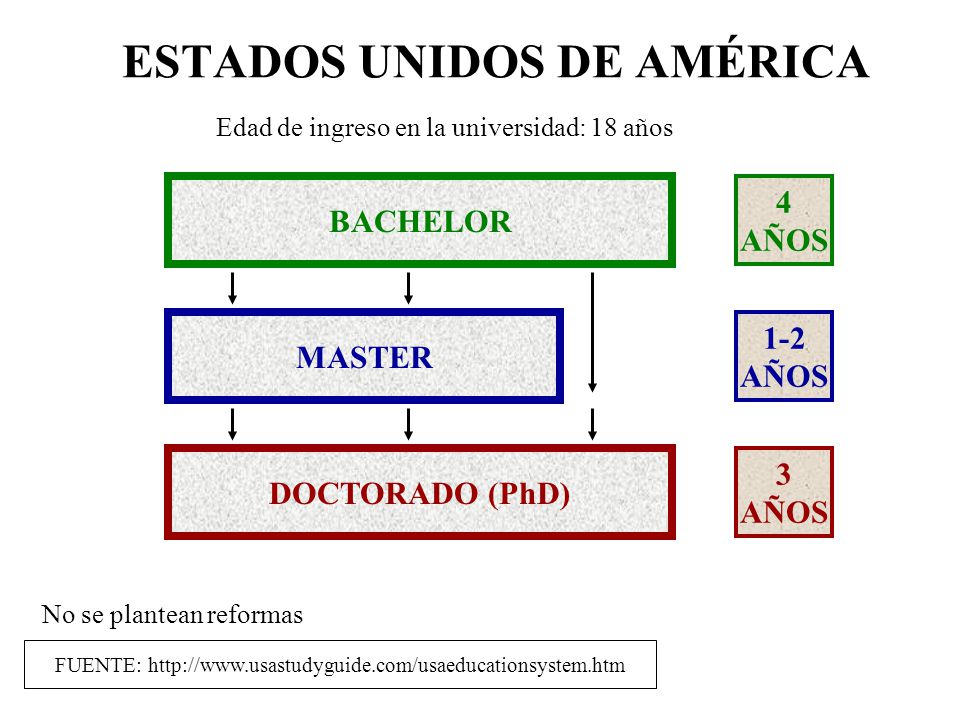 ESTADOS UNIDOS DE AMÉRICA

Edad de ingreso en la universidad: 18 años

BACHELOR

4 AÑOS

MASTER

1-2 AÑOS

DOCTORADO (PhD)

3 AÑOS

No se plantean reformas

FUENTE: http://www.usastudyguide.com/usaeducationsystem.htm